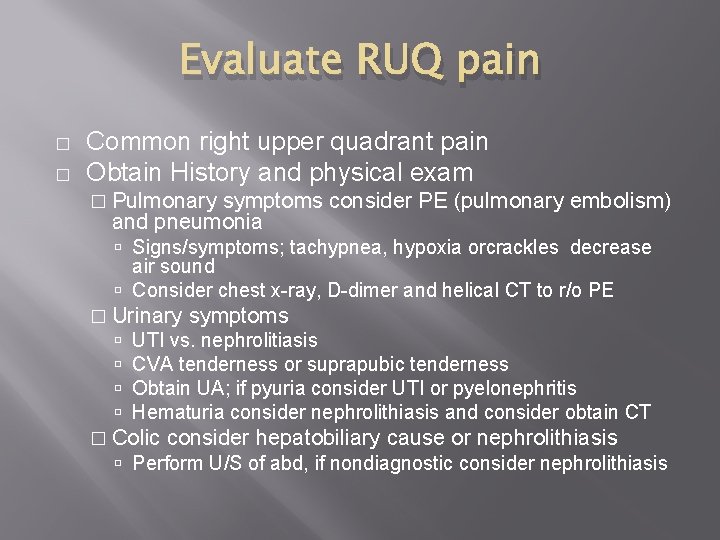 Evaluate RUQ pain

□ Common right upper quadrant pain
□ Obtain History and physical exam
□ Pulmonary symptoms consider PE (pulmonary embolism) and pneumonia
▫ Signs/symptoms; tachypnea, hypoxia orcrackles  decrease air sound
▫ Consider chest x-ray, D-dimer and helical CT to r/o PE
□ Urinary symptoms
▫ UTI vs. nephrolitiasis
▫ CVA tenderness or suprapubic tenderness
▫ Obtain UA; if pyuria consider UTI or pyelonephritis
▫ Hematuria consider nephrolithiasis and consider obtain CT
□ Colic consider hepatobiliary cause or nephrolithiasis
▫ Perform U/S of abd, if nondiagnostic consider nephrolithiasis